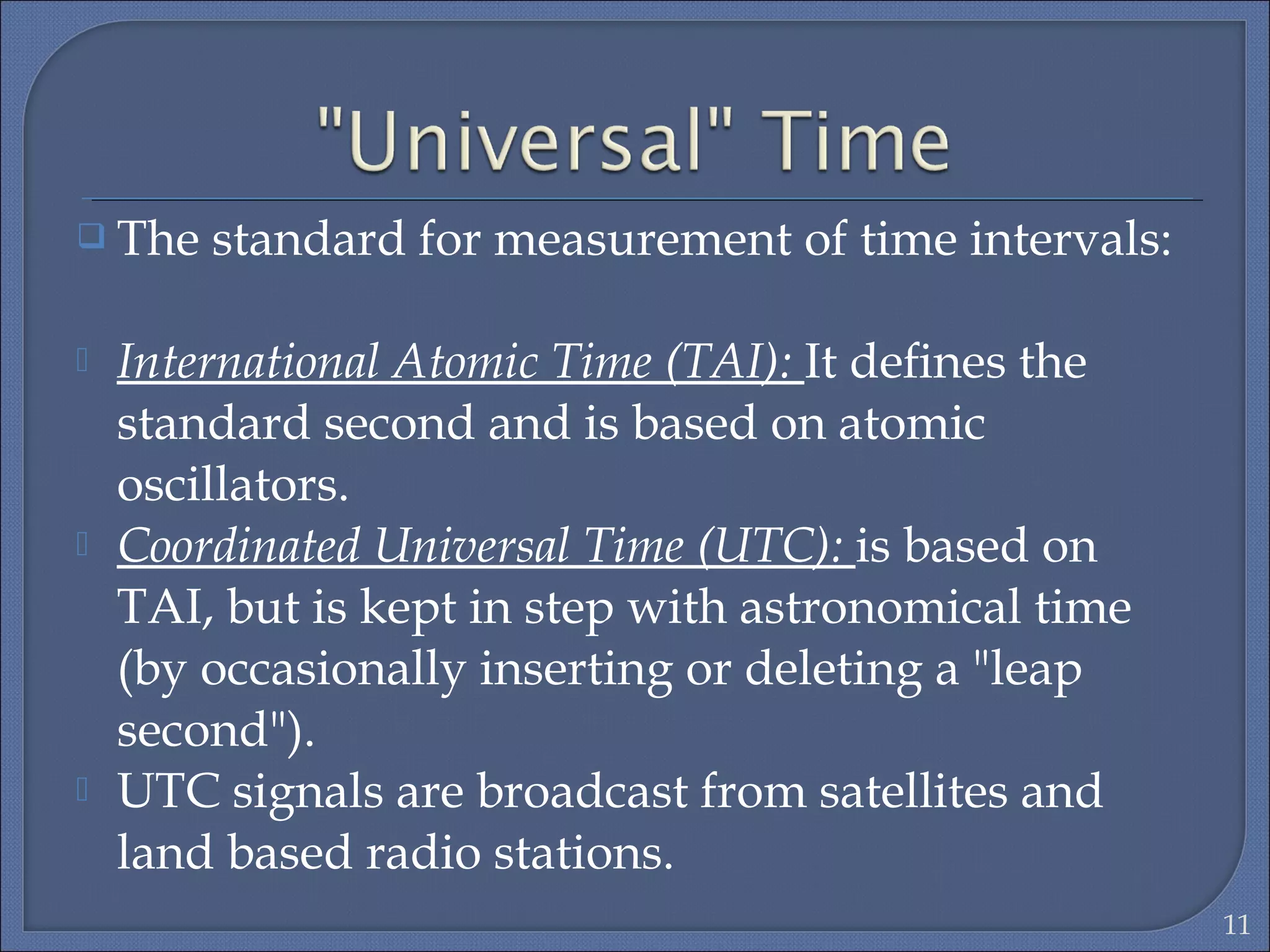 "Universal" Time

The standard for measurement of time intervals:

International Atomic Time (TAI): It defines the standard second and is based on atomic oscillators.

Coordinated Universal Time (UTC): is based on TAI, but is kept in step with astronomical time (by occasionally inserting or deleting a "leap second").

UTC signals are broadcast from satellites and land based radio stations.

11